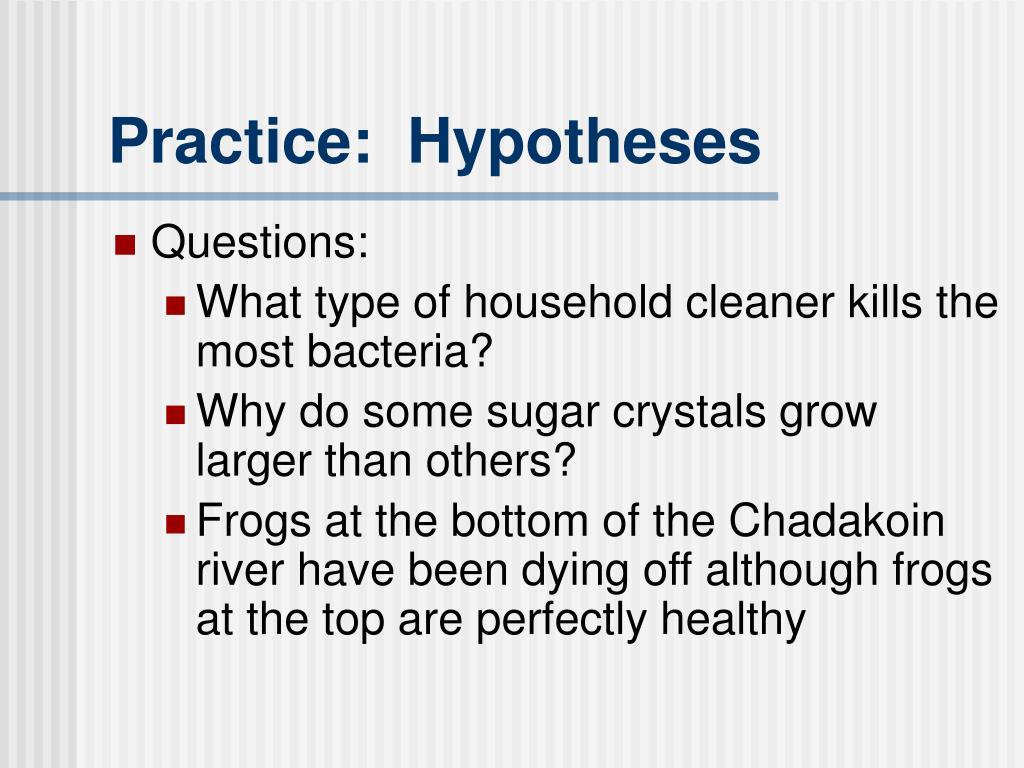 Practice: Hypotheses

Questions:
What type of household cleaner kills the most bacteria?
Why do some sugar crystals grow larger than others?
Frogs at the bottom of the Chadakoin river have been dying off although frogs at the top are perfectly healthy